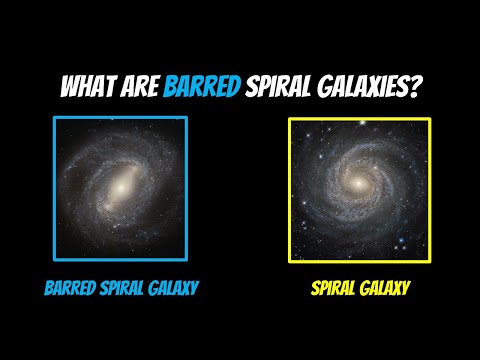 WHAT ARE BARRED SPIRAL GALAXIES?

BARRED SPIRAL GALAXY

SPIRAL GALAXY